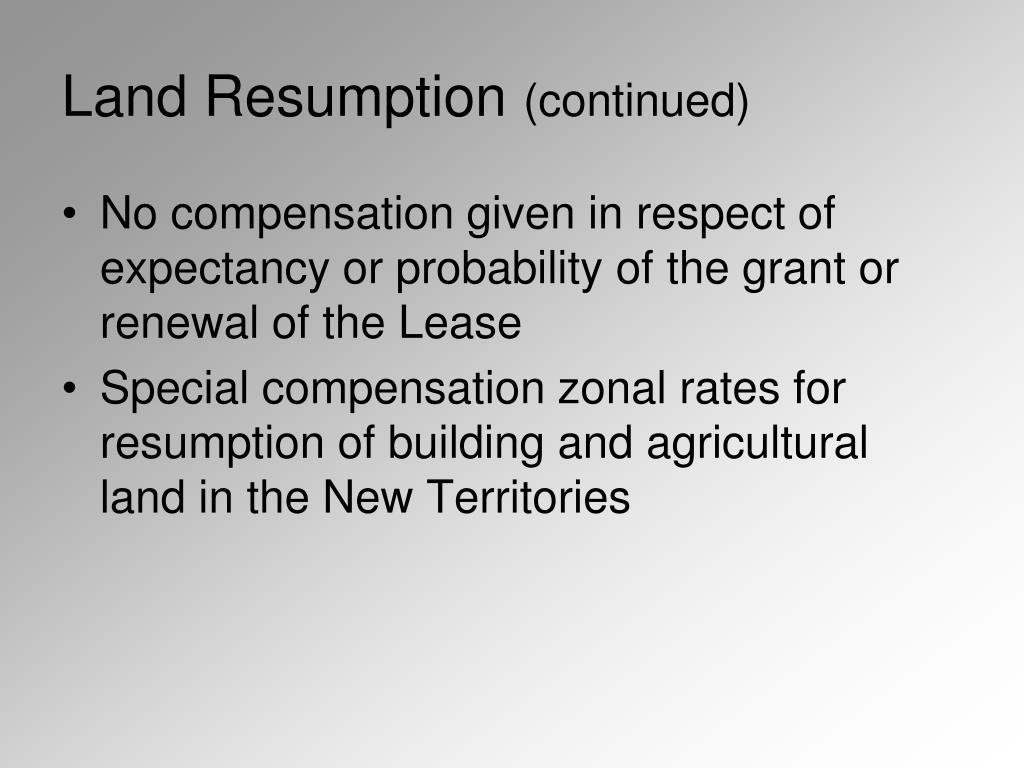 Land Resumption (continued)

• No compensation given in respect of expectancy or probability of the grant or renewal of the Lease
• Special compensation zonal rates for resumption of building and agricultural land in the New Territories